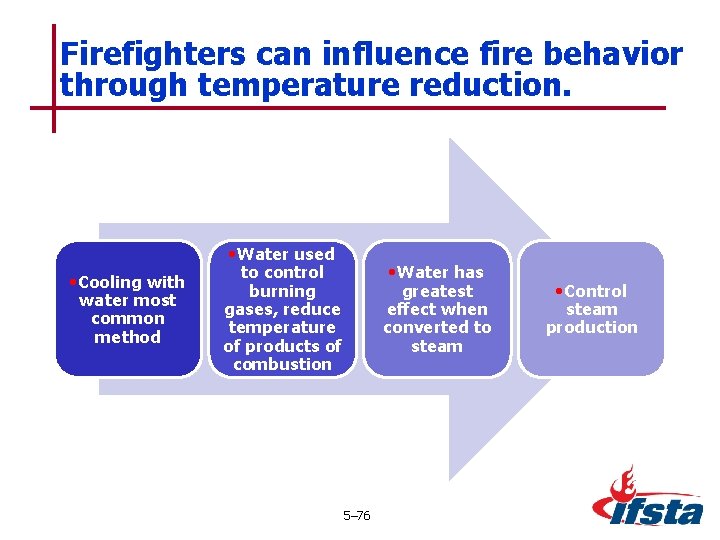 Firefighters can influence fire behavior through temperature reduction.

•Cooling with water most common method

•Water used to control burning gases, reduce temperature of products of combustion

•Water has greatest effect when converted to steam

•Control steam production

5–76

ifsta